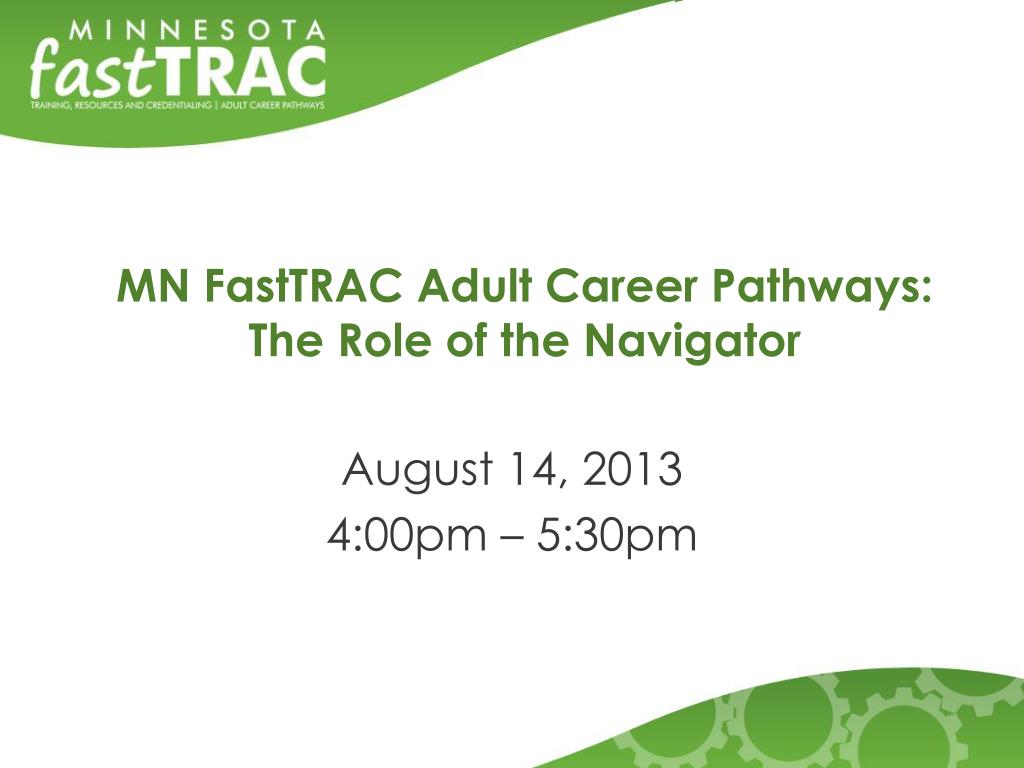 MINNESOTA
fastTRAC
TRAINING, RESOURCES AND CREDENTIALING | ADULT CAREER PATHWAYS

MN FastTRAC Adult Career Pathways: The Role of the Navigator

August 14, 2013
4:00pm – 5:30pm